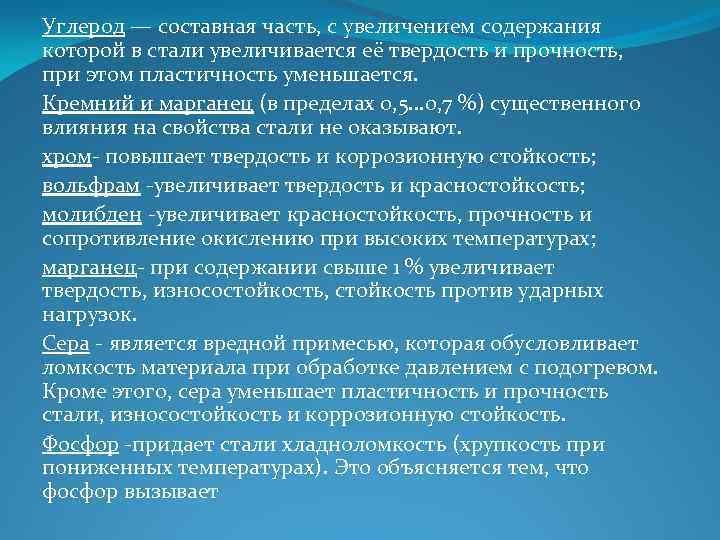 Углерод — составная часть, с увеличением содержания которой в стали увеличивается её твердость и прочность, при этом пластичность уменьшается.

Кремний и марганец (в пределах 0,5...0,7 %) существенного влияния на свойства стали не оказывают.

хром- повышает твердость и коррозионную стойкость;

вольфрам -увеличивает твердость и красностойкость;

молибден -увеличивает красностойкость, прочность и сопротивление окислению при высоких температурах;

марганец- при содержании свыше 1 % увеличивает твердость, износостойкость, стойкость против ударных нагрузок.

Сера - является вредной примесью, которая обусловливает ломкость материала при обработке давлением с подогревом. Кроме этого, сера уменьшает пластичность и прочность стали, износостойкость и коррозионную стойкость.

Фосфор -придает стали хладноломкость (хрупкость при пониженных температурах). Это объясняется тем, что фосфор вызывает